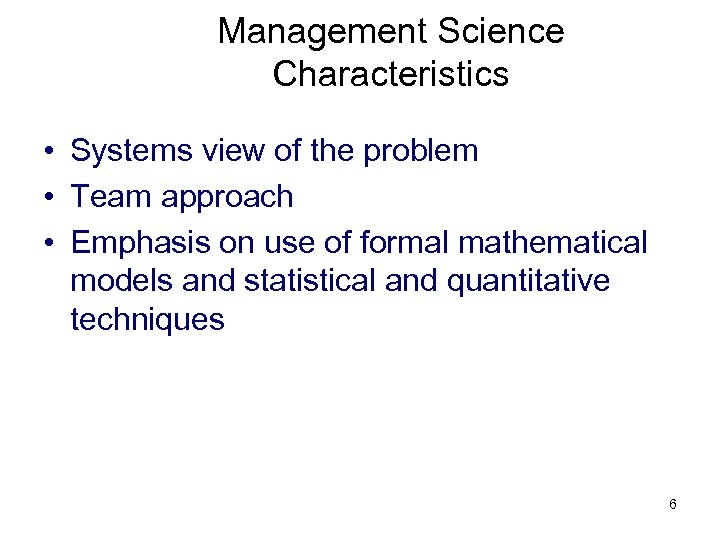 Management Science Characteristics

• Systems view of the problem
• Team approach
• Emphasis on use of formal mathematical models and statistical and quantitative techniques

6